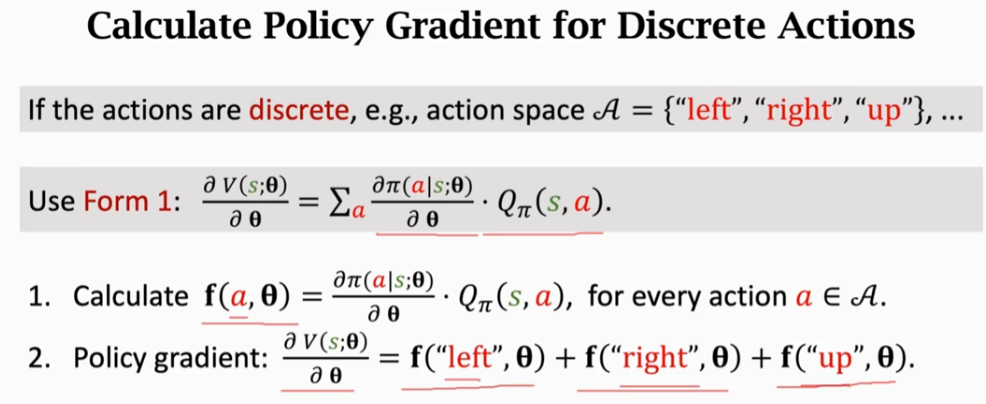 Calculate Policy Gradient for Discrete Actions

If the actions are discrete, e.g., action space $\mathcal{A} = \{\text{“left”}, \text{“right”}, \text{“up”}\}$, ...

Use Form 1: $\frac{\partial V(s;\boldsymbol{\theta})}{\partial \boldsymbol{\theta}} = \sum_a \frac{\partial \pi(a|s;\boldsymbol{\theta})}{\partial \boldsymbol{\theta}} \cdot Q_\pi(s, a)$.

1. Calculate $\mathbf{f}(a, \boldsymbol{\theta}) = \frac{\partial \pi(a|s;\boldsymbol{\theta})}{\partial \boldsymbol{\theta}} \cdot Q_\pi(s, a)$, for every action $a \in \mathcal{A}$.
2. Policy gradient: $\frac{\partial V(s;\boldsymbol{\theta})}{\partial \boldsymbol{\theta}} = \mathbf{f}(\text{“left”}, \boldsymbol{\theta}) + \mathbf{f}(\text{“right”}, \boldsymbol{\theta}) + \mathbf{f}(\text{“up”}, \boldsymbol{\theta})$.